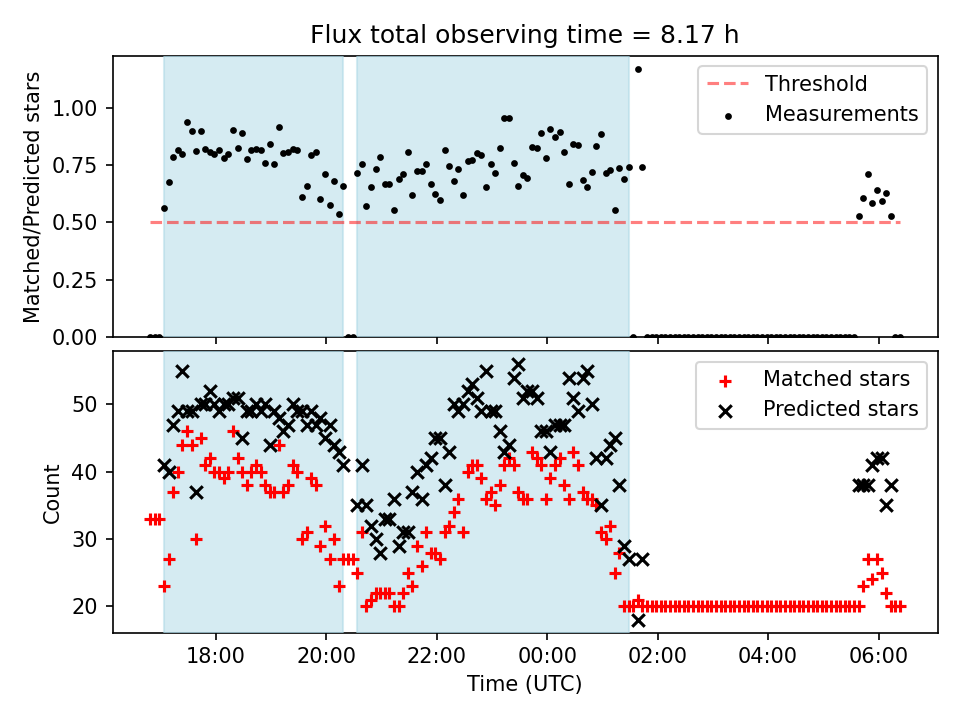 Flux total observing time = 8.17 h

Matched/Predicted stars

1.00
0.75
0.50
0.25
0.00

Threshold
Measurements

Count

50
40
30
20

Matched stars
Predicted stars

18:00
20:00
22:00
00:00
02:00
04:00
06:00

Time (UTC)